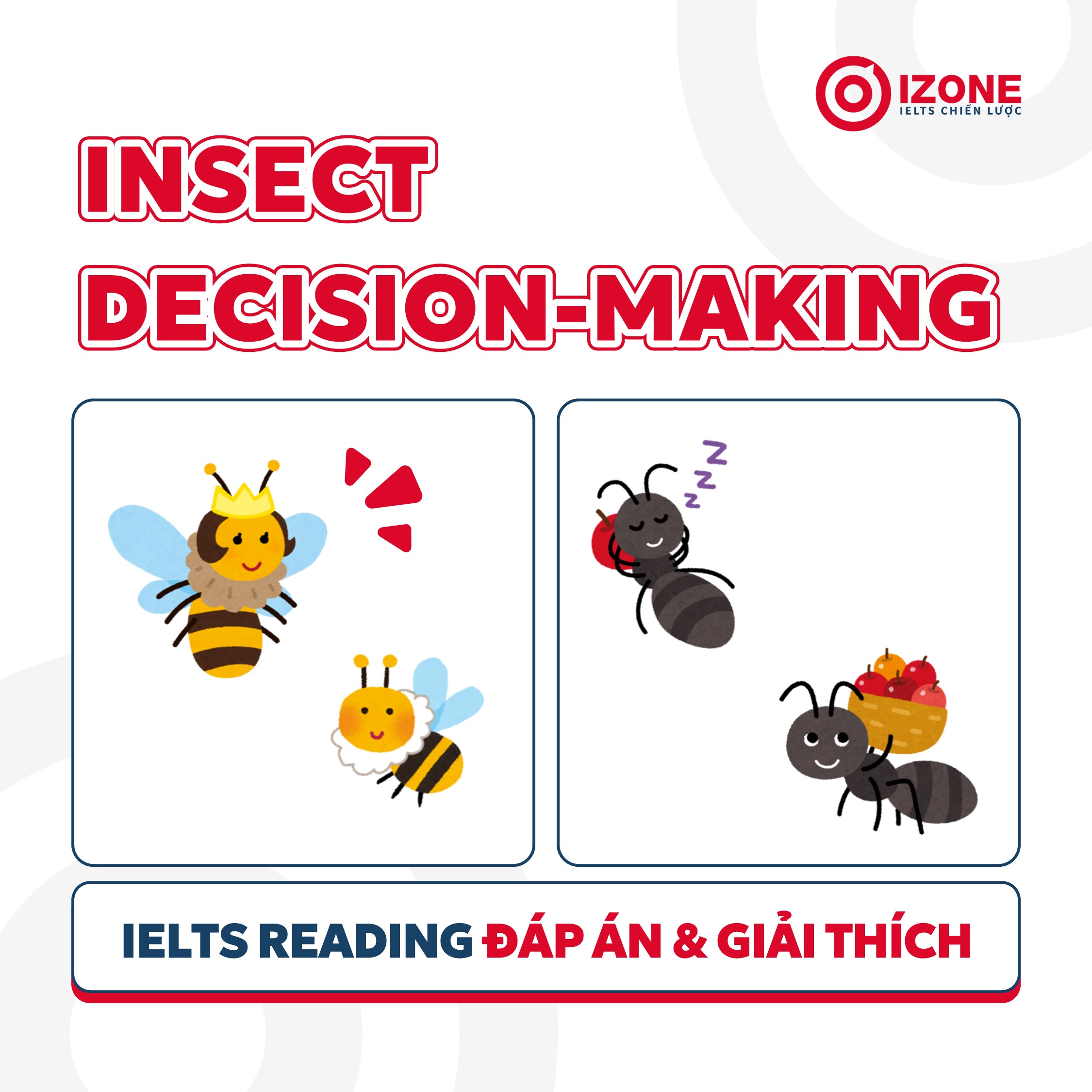 IZONE
IELTS CHIẾN LƯỢC

INSECT DECISION-MAKING

Z
Z
Z

IELTS READING ĐÁP ÁN & GIẢI THÍCH